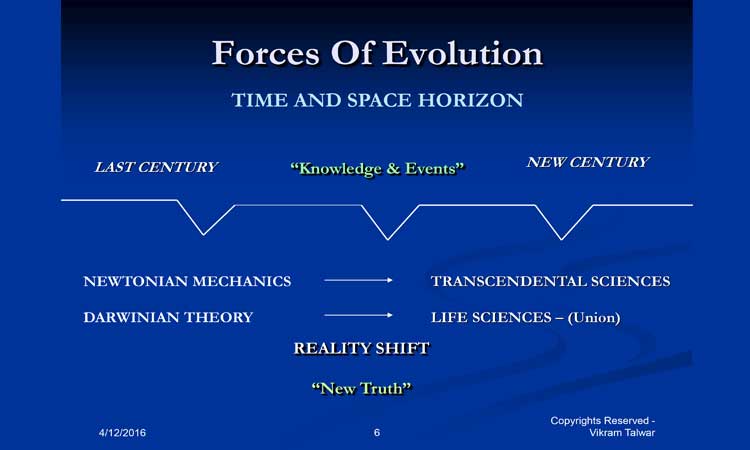 Forces Of Evolution

TIME AND SPACE HORIZON

LAST CENTURY

"Knowledge & Events"

NEW CENTURY

NEWTONIAN MECHANICS → TRANSCENDENTAL SCIENCES

DARWINIAN THEORY → LIFE SCIENCES – (Union)

REALITY SHIFT

"New Truth"

4/12/2016

6

Copyrights Reserved - Vikram Talwar